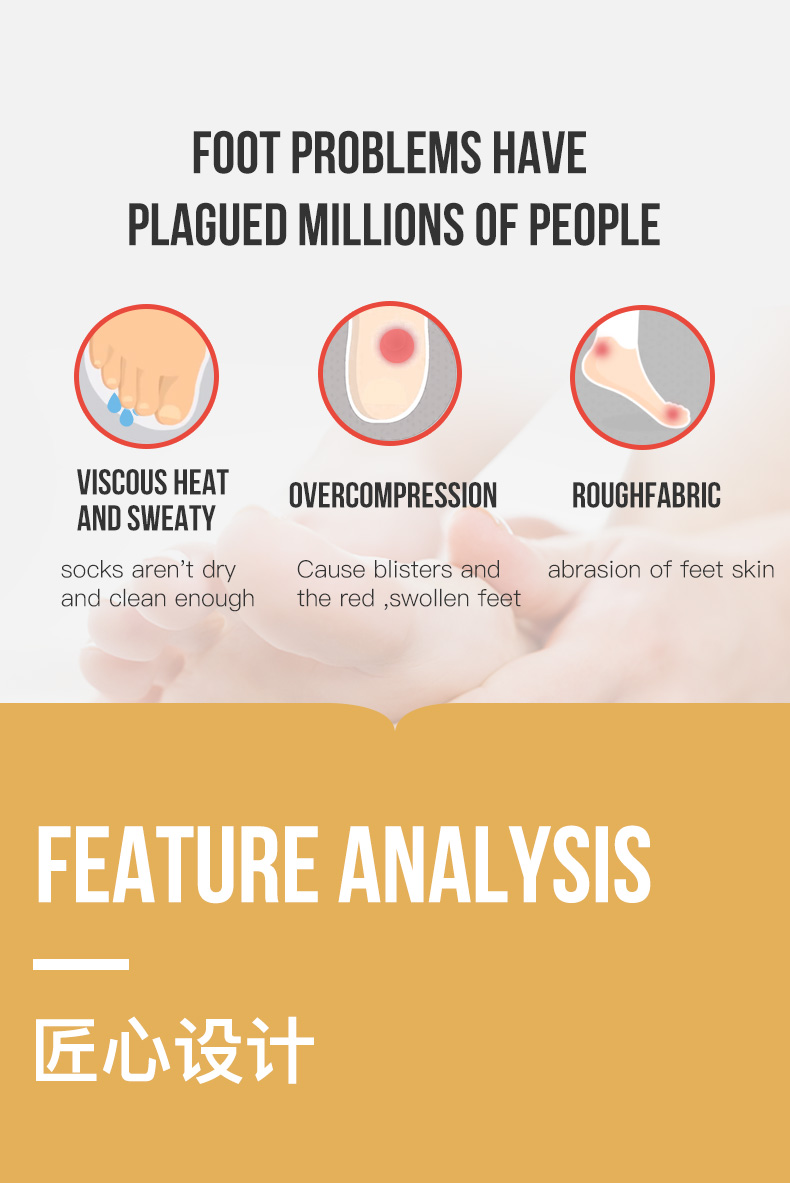 FOOT PROBLEMS HAVE PLAGUED MILLIONS OF PEOPLE

VISCOUS HEAT AND SWEATY

socks aren't dry and clean enough

OVERCOMPRESSION

Cause blisters and the red ,swollen feet

ROUGHFABRIC

abrasion of feet skin

FEATURE ANALYSIS

匠心设计